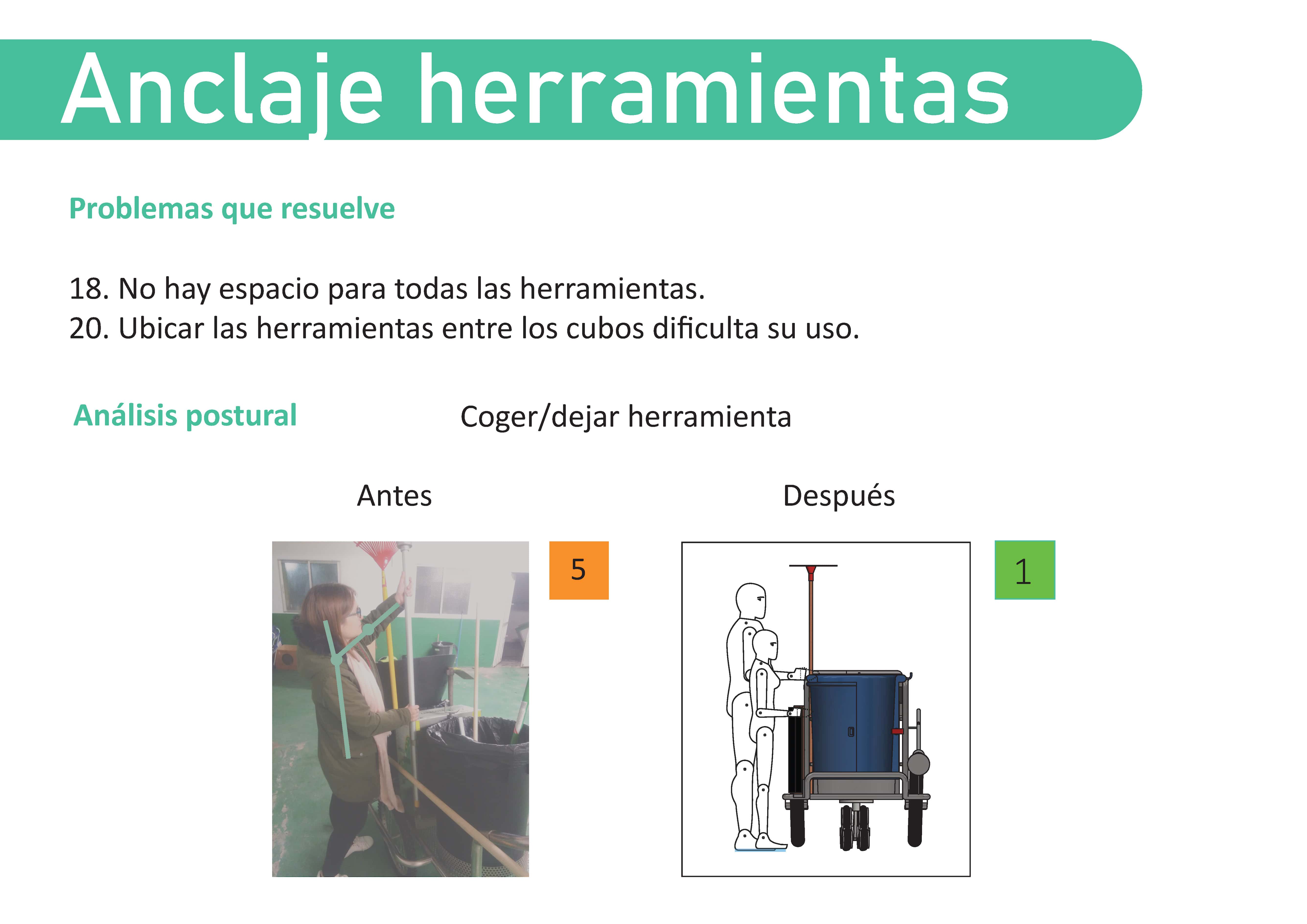 Anclaje herramientas

Problemas que resuelve

18. No hay espacio para todas las herramientas.
20. Ubicar las herramientas entre los cubos dificulta su uso.

Análisis postural

Coger/dejar herramienta

Antes

5

Después

1